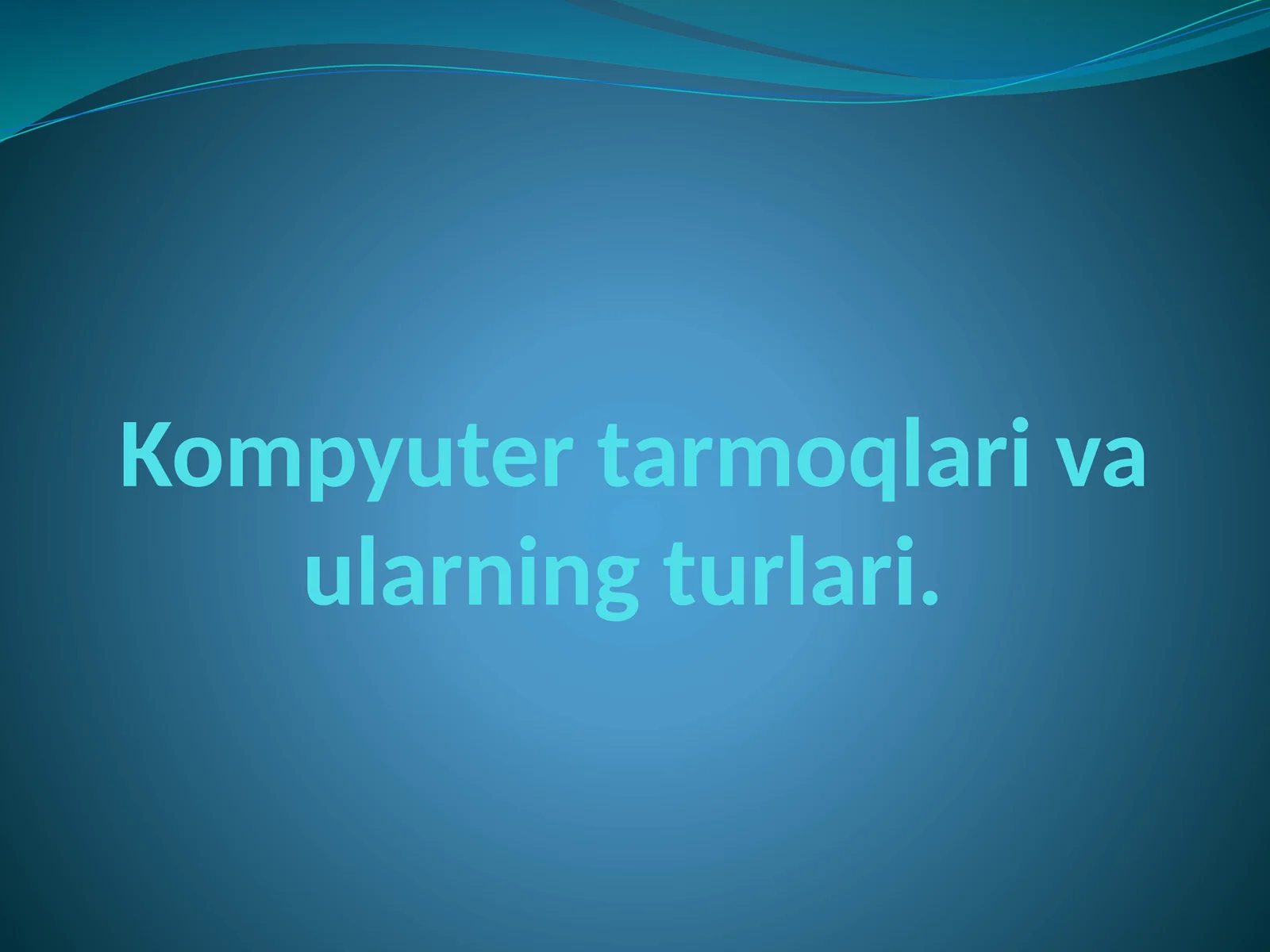 Kompyuter tarmoqlari va ularning turlari.